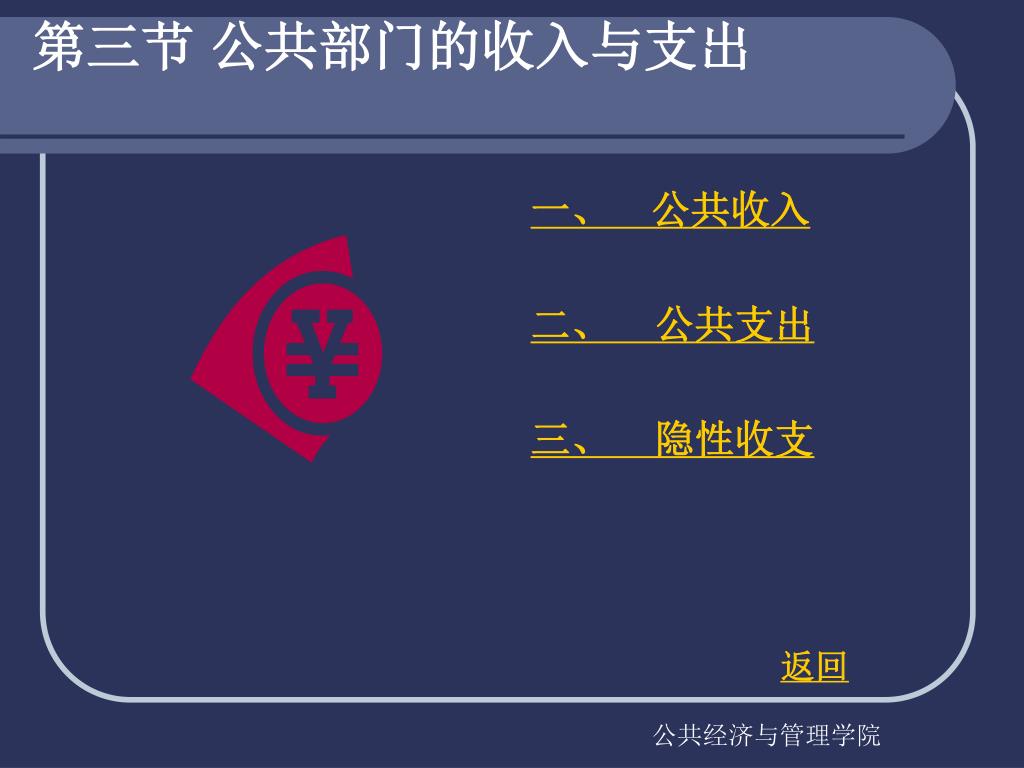 第三节 公共部门的收入与支出

一、 公共收入

二、 公共支出

三、 隐性收支

¥

返回

公共经济与管理学院